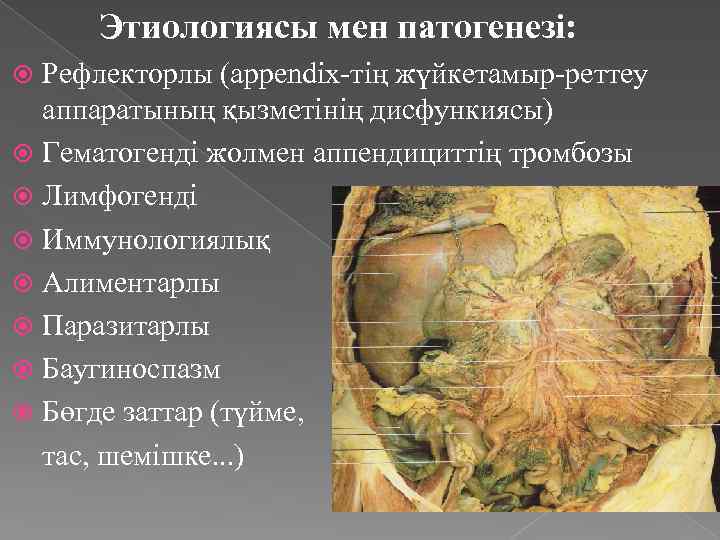 Этиологиясы мен патогенезі:

Рефлекторлы (appendix-тің жүйкетамыр-реттеу аппаратының қызметінің дисфункиясы)

Гематогенді жолмен аппендициттің тромбозы

Лимфогенді

Иммунологиялық

Алиментарлы

Паразитарлы

Баугиноспазм

Бөгде заттар (түйме, тас, шемішке...)